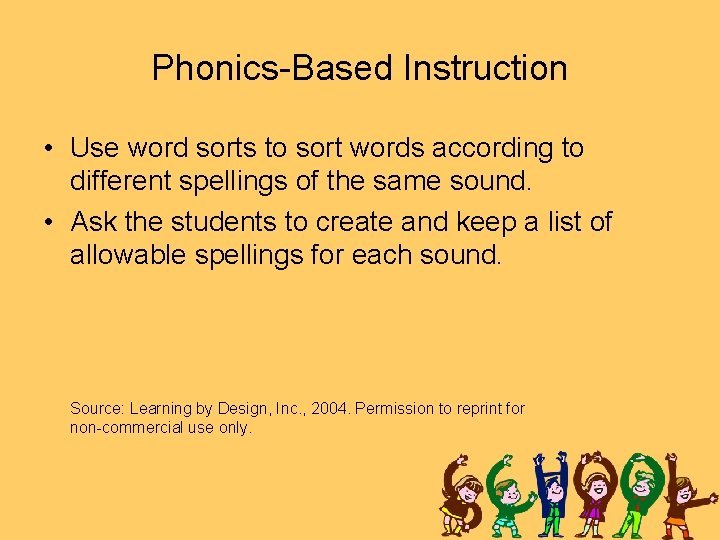 Phonics-Based Instruction

• Use word sorts to sort words according to different spellings of the same sound.

• Ask the students to create and keep a list of allowable spellings for each sound.

Source: Learning by Design, Inc., 2004. Permission to reprint for non-commercial use only.

SCHOOL